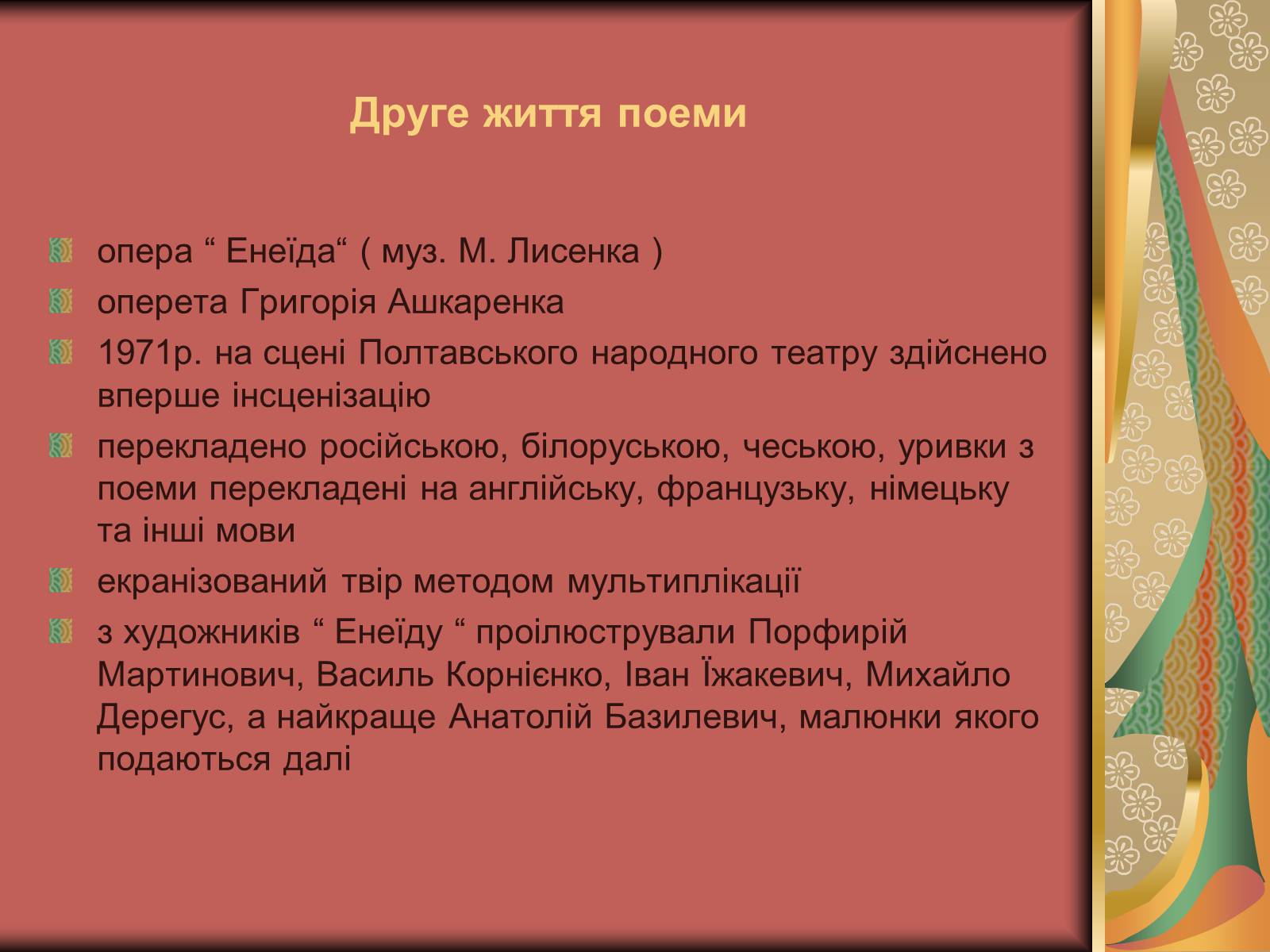 Друге життя поеми

опера “ Енеїда“ ( муз. М. Лисенка )

оперета Григорія Ашкаренка

1971р. на сцені Полтавського народного театру здійснено вперше інсценізацію

перекладено російською, білоруською, чеською, уривки з поеми перекладені на англійську, французьку, німецьку та інші мови

екранізований твір методом мультиплікації

з художників “ Енеїду “ проілюстрували Порфирій Мартинович, Василь Корнієнко, Іван Їжакевич, Михайло Дерегус, а найкраще Анатолій Базилевич, малюнки якого подаються далі